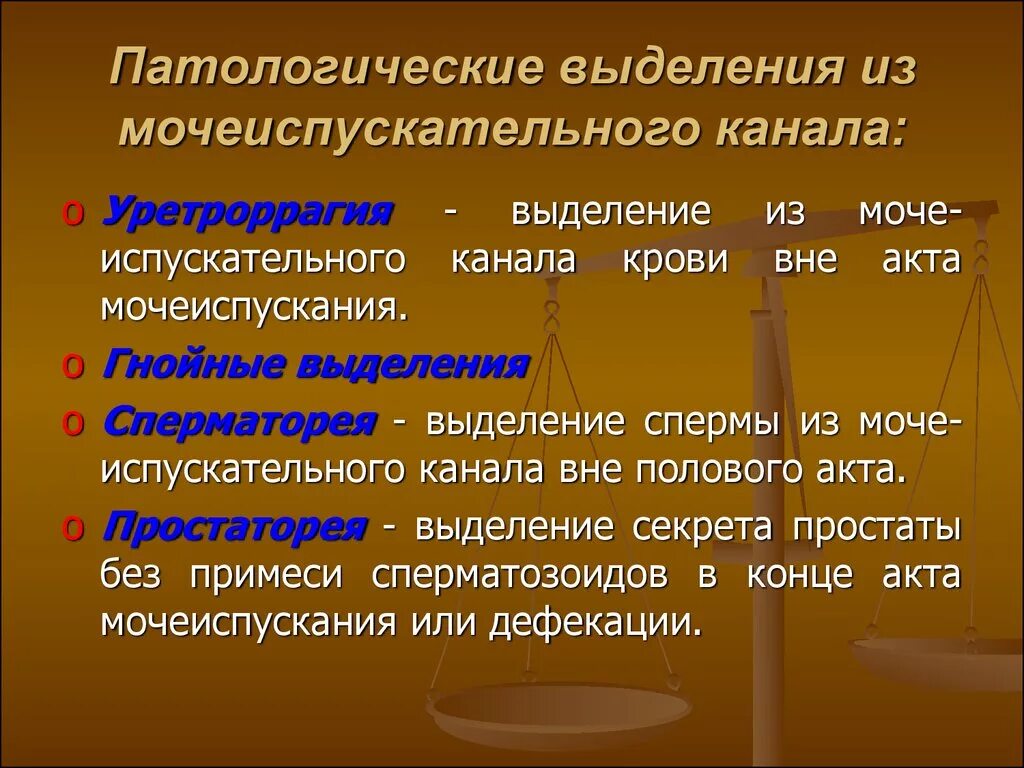 Патологические выделения из мочеиспускательного канала:

o Уретроррагия - выделение из мочеиспускательного канала крови вне акта мочеиспускания.

o Гнойные выделения

o Сперматорея - выделение спермы из мочеиспускательного канала вне полового акта.

o Простаторея - выделение секрета простаты без примеси сперматозоидов в конце акта мочеиспускания или дефекации.